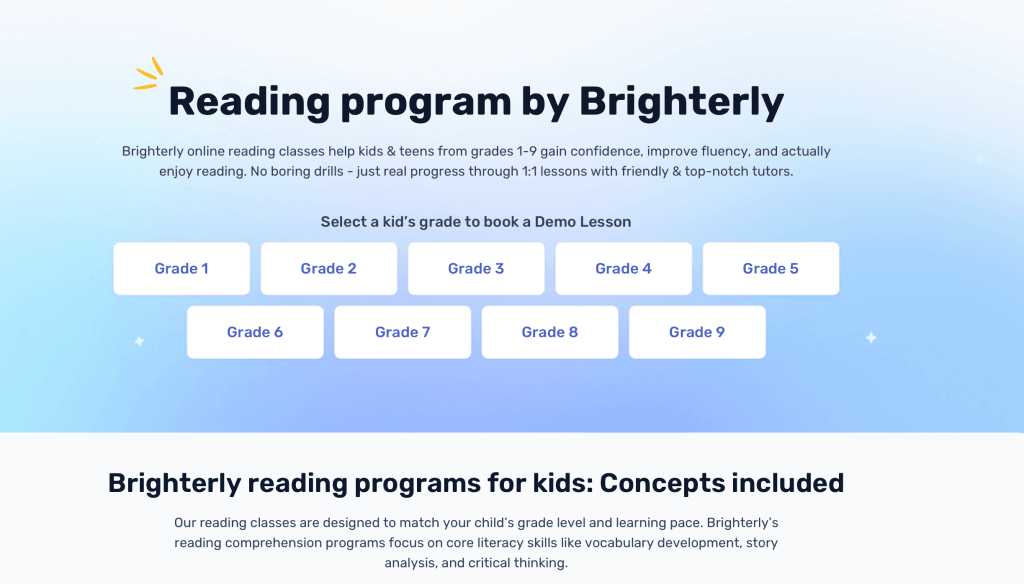 Reading program by Brighterly

Brighterly online reading classes help kids & teens from grades 1-9 gain confidence, improve fluency, and actually enjoy reading. No boring drills - just real progress through 1:1 lessons with friendly & top-notch tutors.

Select a kid's grade to book a Demo Lesson

Grade 1
Grade 2
Grade 3
Grade 4
Grade 5
Grade 6
Grade 7
Grade 8
Grade 9

Brighterly reading programs for kids: Concepts included

Our reading classes are designed to match your child's grade level and learning pace. Brighterly's reading comprehension programs focus on core literacy skills like vocabulary development, story analysis, and critical thinking.